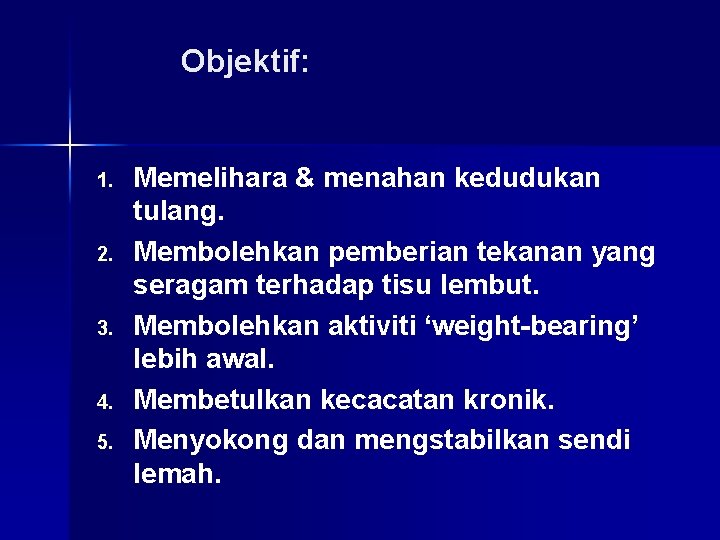 Objektif:

1. Memelihara & menahan kedudukan tulang.
2. Membolehkan pemberian tekanan yang seragam terhadap tisu lembut.
3. Membolehkan aktiviti ‘weight-bearing’ lebih awal.
4. Membetulkan kecacatan kronik.
5. Menyokong dan mengstabilkan sendi lemah.